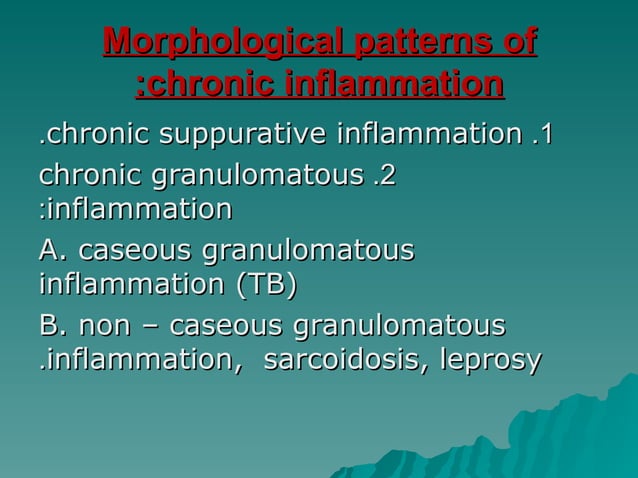 Morphological patterns of :chronic inflammation

.chronic suppurative inflammation .1

chronic granulomatous .2 :inflammation

A. caseous granulomatous inflammation (TB)

B. non – caseous granulomatous .inflammation, sarcoidosis, leprosy